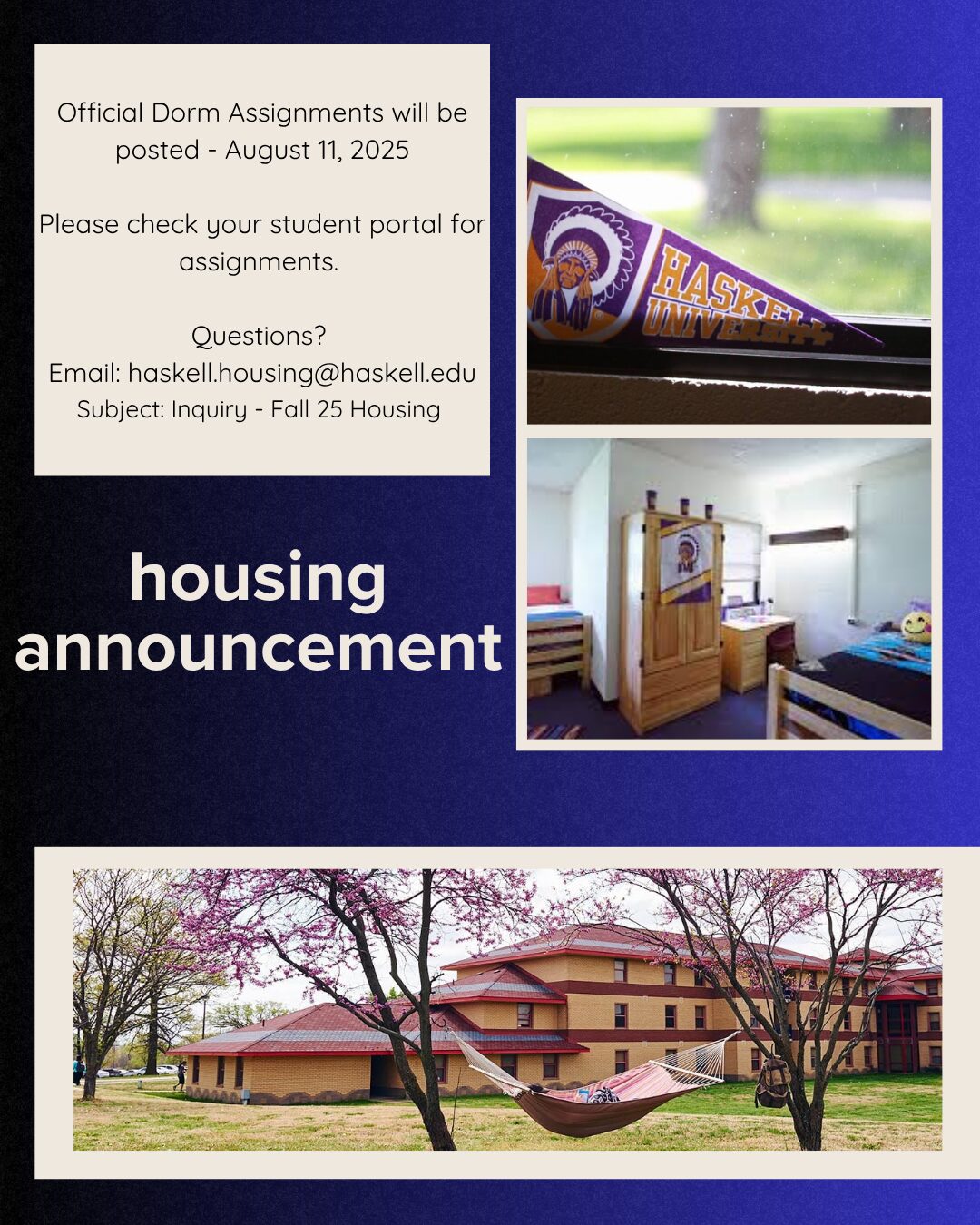 Official Dorm Assignments will be posted - August 11, 2025

Please check your student portal for assignments.

Questions?
Email: haskell.housing@haskell.edu
Subject: Inquiry - Fall 25 Housing

HASKELL UNIVERSITY

housing announcement